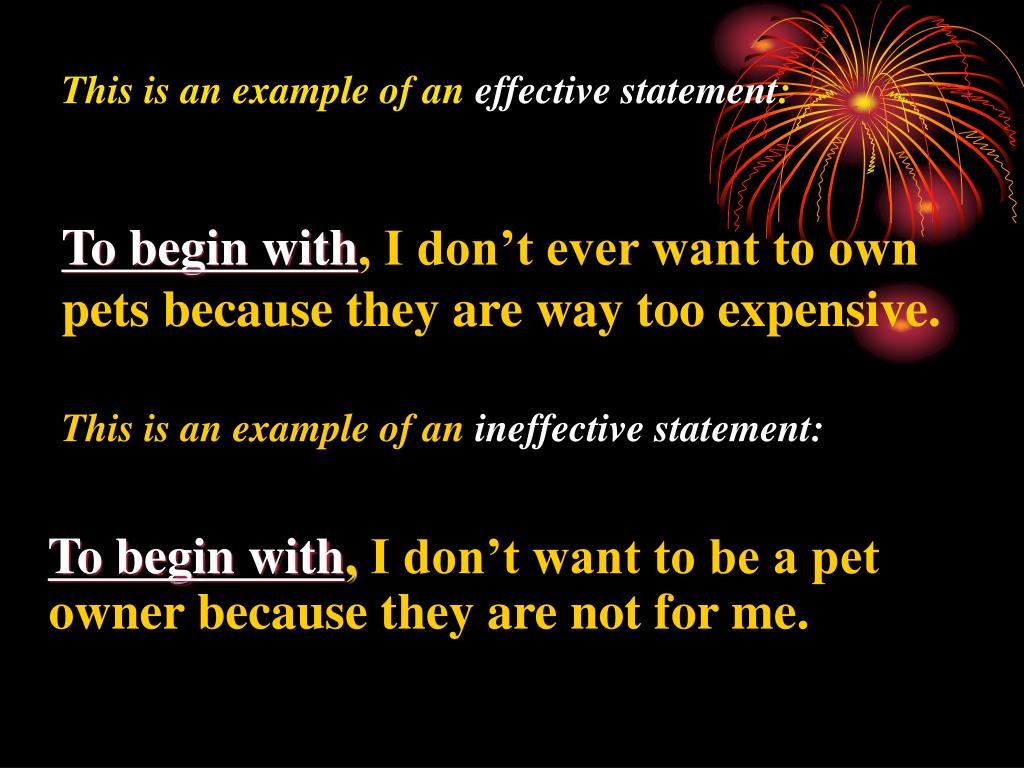 This is an example of an effective statement:

To begin with, I don’t ever want to own pets because they are way too expensive.

This is an example of an ineffective statement:

To begin with, I don’t want to be a pet owner because they are not for me.